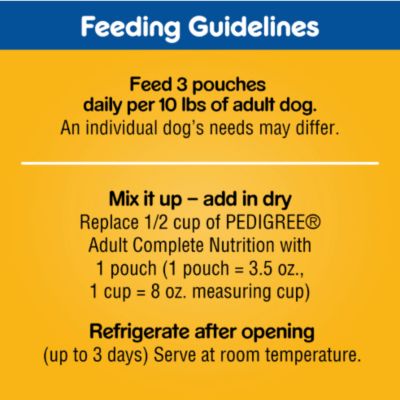 Feeding Guidelines

Feed 3 pouches daily per 10 lbs of adult dog.
An individual dog's needs may differ.

Mix it up – add in dry
Replace 1/2 cup of PEDIGREE® Adult Complete Nutrition with 1 pouch (1 pouch = 3.5 oz., 1 cup = 8 oz. measuring cup)

Refrigerate after opening
(up to 3 days) Serve at room temperature.